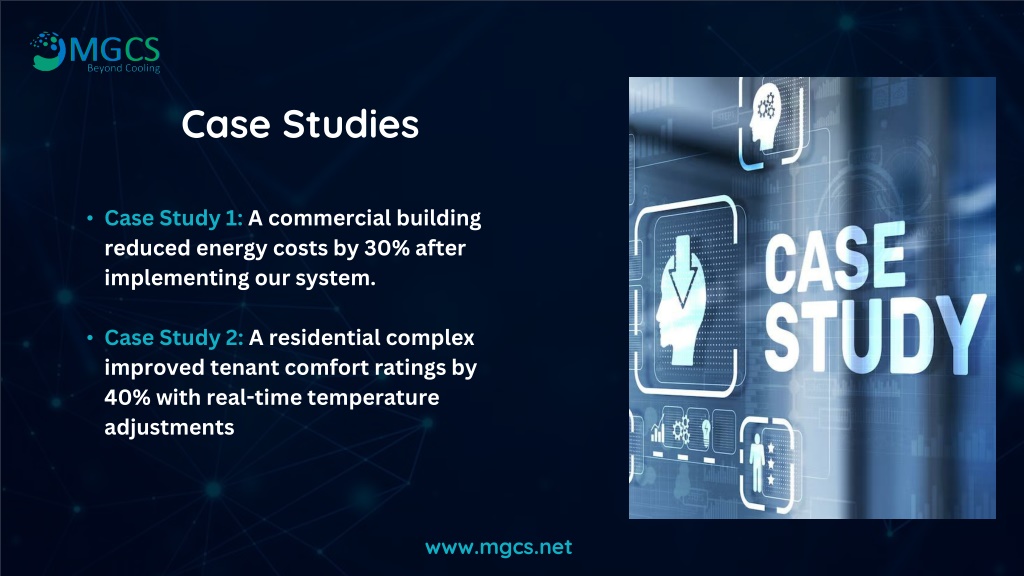 MGCS
Beyond Cooling

Case Studies

• Case Study 1: A commercial building reduced energy costs by 30% after implementing our system.

• Case Study 2: A residential complex improved tenant comfort ratings by 40% with real-time temperature adjustments

CASE STUDY

www.mgcs.net